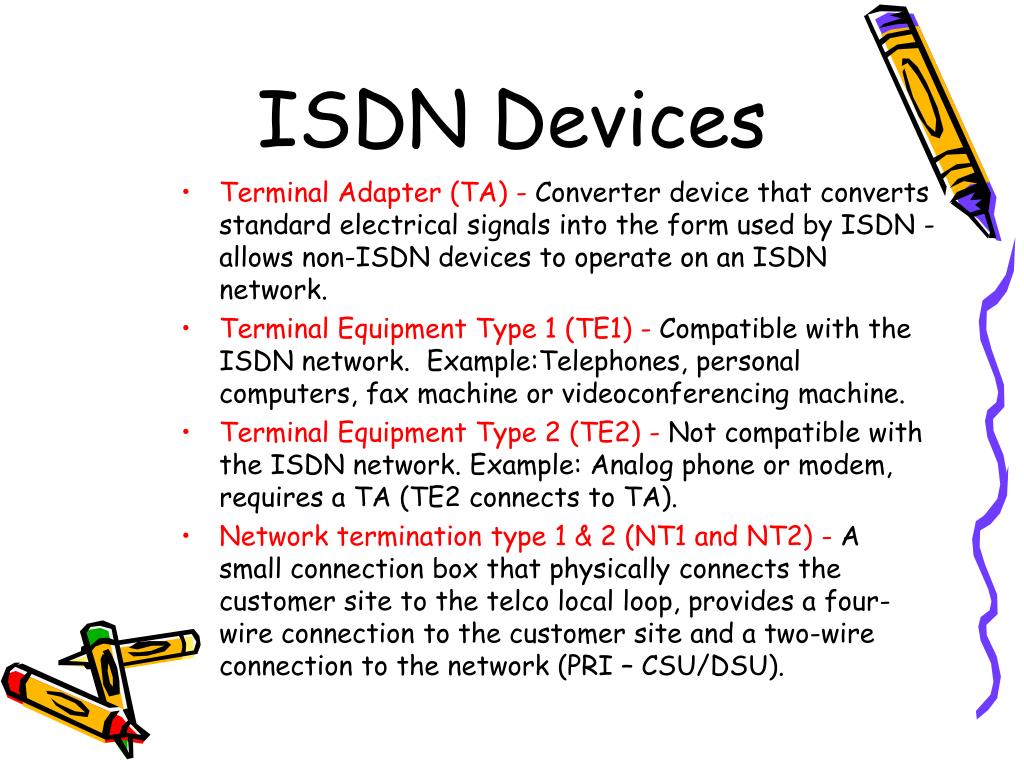 ISDN Devices

• Terminal Adapter (TA) - Converter device that converts standard electrical signals into the form used by ISDN - allows non-ISDN devices to operate on an ISDN network.
• Terminal Equipment Type 1 (TE1) - Compatible with the ISDN network. Example:Telephones, personal computers, fax machine or videoconferencing machine.
• Terminal Equipment Type 2 (TE2) - Not compatible with the ISDN network. Example: Analog phone or modem, requires a TA (TE2 connects to TA).
• Network termination type 1 & 2 (NT1 and NT2) - A small connection box that physically connects the customer site to the telco local loop, provides a four-wire connection to the customer site and a two-wire connection to the network (PRI – CSU/DSU).